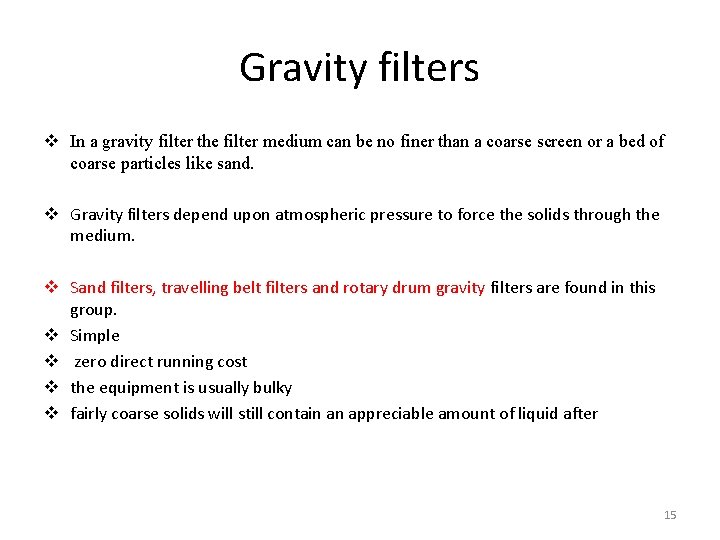 Gravity filters

❖ In a gravity filter the filter medium can be no finer than a coarse screen or a bed of coarse particles like sand.

❖ Gravity filters depend upon atmospheric pressure to force the solids through the medium.

❖ Sand filters, travelling belt filters and rotary drum gravity filters are found in this group.
❖ Simple
❖ zero direct running cost
❖ the equipment is usually bulky
❖ fairly coarse solids will still contain an appreciable amount of liquid after

15